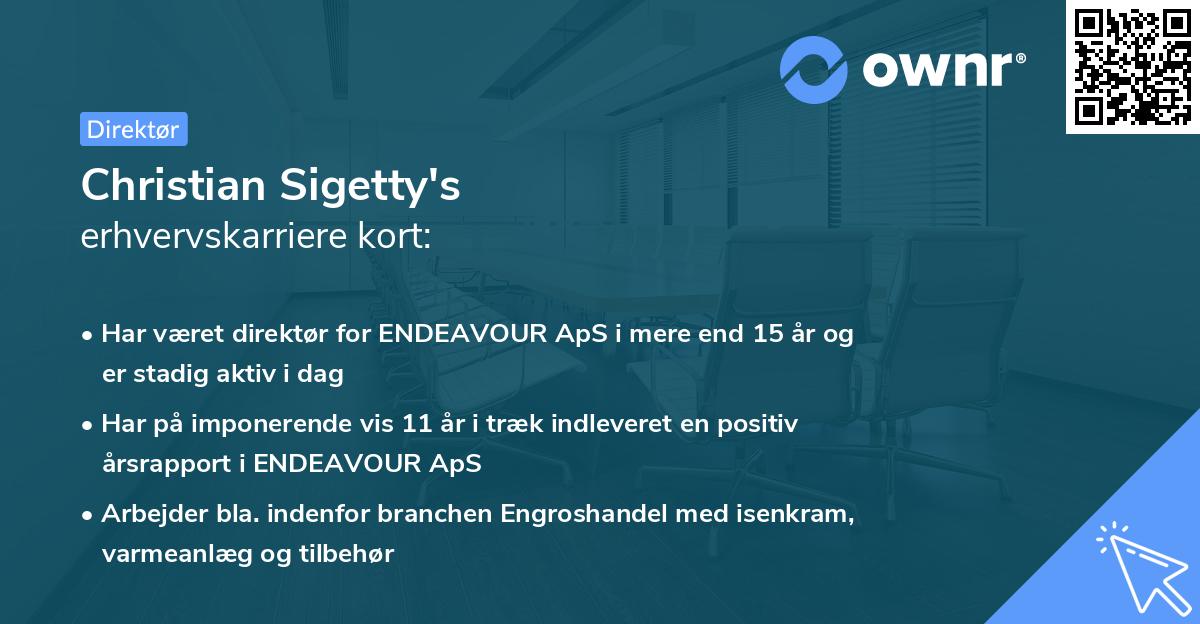 ownr®

Direktør

Christian Sigetty's
erhvervskarriere kort:

• Har været direktør for ENDEAVOUR ApS i mere end 15 år og er stadig aktiv i dag
• Har på imponerende vis 11 år i træk indleveret en positiv årsrapport i ENDEAVOUR ApS
• Arbejder bla. indenfor branchen Engroshandel med isenkram, varmeanlæg og tilbehør